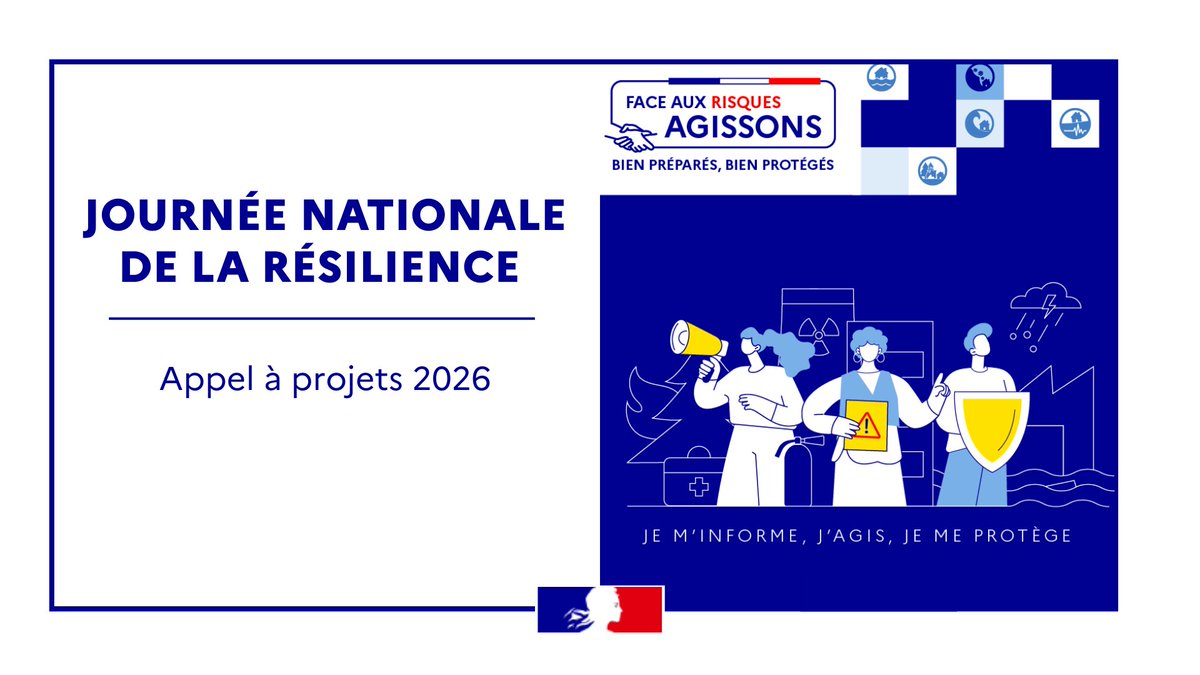 JOURNÉE NATIONALE DE LA RÉSILIENCE

Appel à projets 2026

FACE AUX RISQUES AGISSONS

BIEN PRÉPARÉS, BIEN PROTÉGÉS

JE M'INFORME, J'AGIS, JE ME PROTÈGE